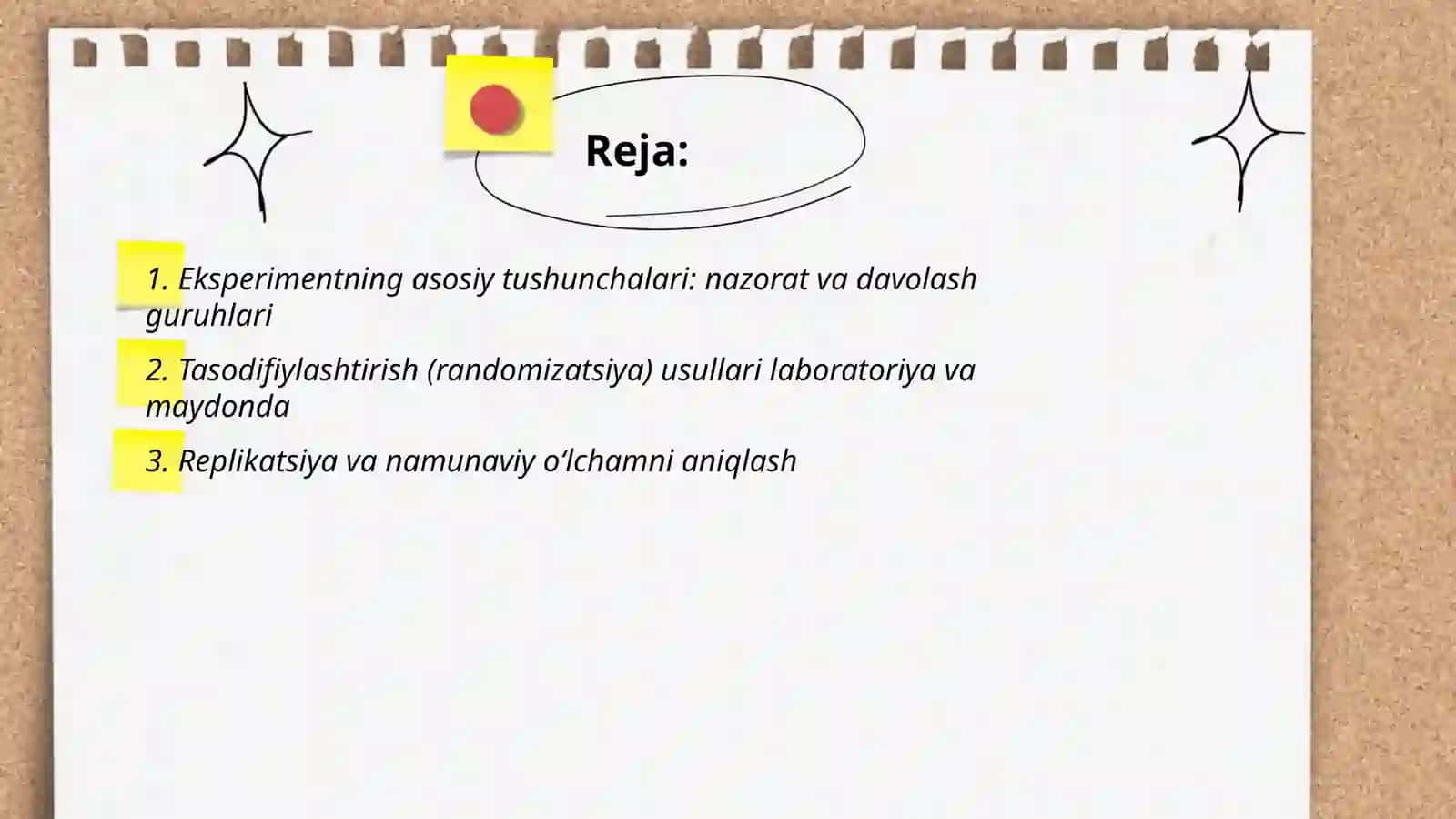 Reja:

1. Eksperimentning asosiy tushunchalari: nazorat va davolash guruhlari

2. Tasodifiylashtirish (randomizatsiya) usullari laboratoriya va maydonda

3. Replikatsiya va namunaviy o‘lchamni aniqlash